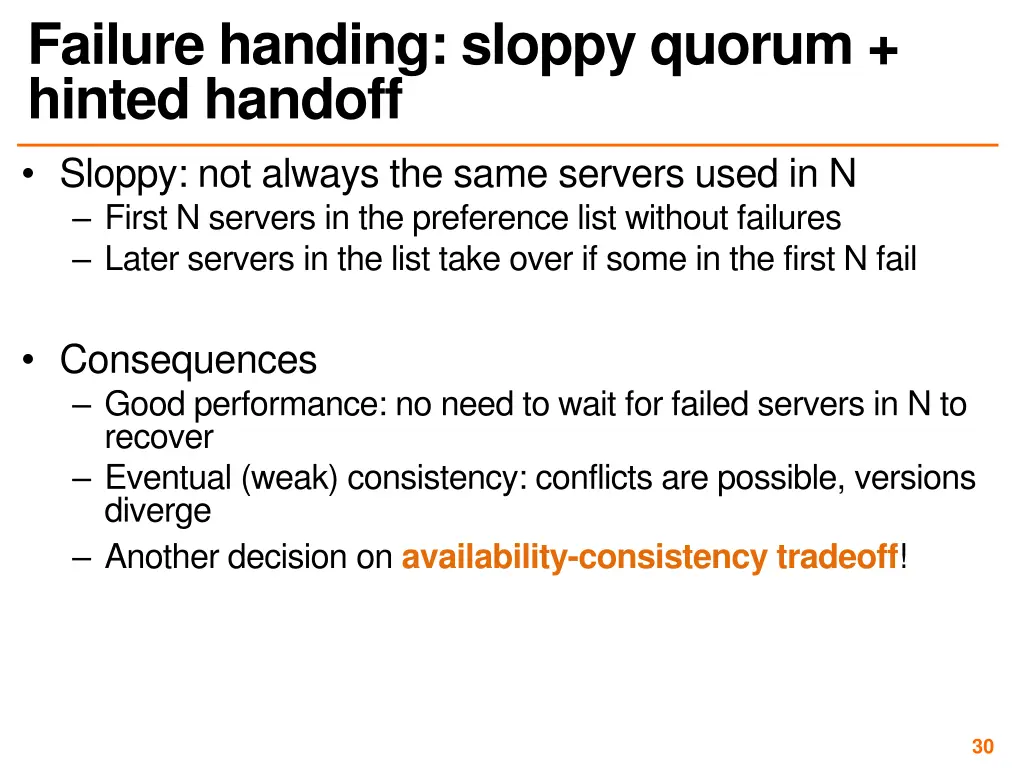 Failure handing: sloppy quorum + hinted handoff

• Sloppy: not always the same servers used in N
– First N servers in the preference list without failures
– Later servers in the list take over if some in the first N fail

• Consequences
– Good performance: no need to wait for failed servers in N to recover
– Eventual (weak) consistency: conflicts are possible, versions diverge
– Another decision on availability-consistency tradeoff!

30